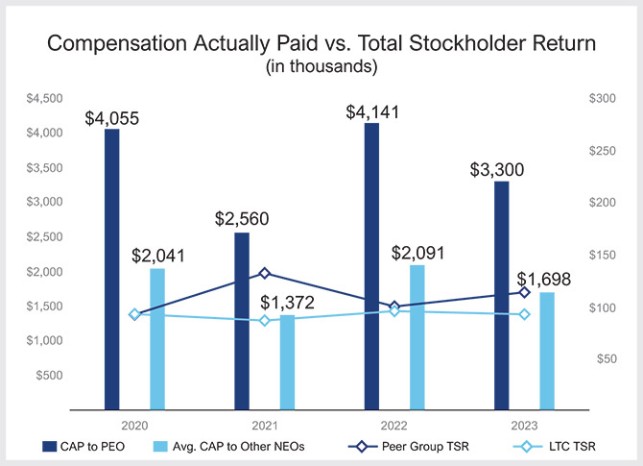 Compensation Actually Paid vs. Total Stockholder Return
(in thousands)

$4,500
$4,000
$3,500
$3,000
$2,500
$2,000
$1,500
$1,000
$500

$300
$250
$200
$150
$100
$50

$4,055
$2,041
$2,560
$1,372
$4,141
$2,091
$3,300
$1,698

2020
2021
2022
2023

CAP to PEO
Avg. CAP to Other NEOs
Peer Group TSR
LTC TSR